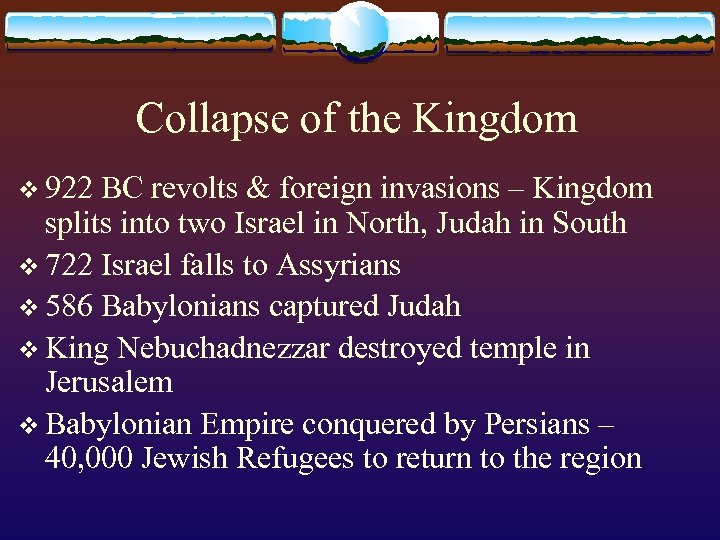 Collapse of the Kingdom

❖ 922 BC revolts & foreign invasions – Kingdom splits into two Israel in North, Judah in South

❖ 722 Israel falls to Assyrians

❖ 586 Babylonians captured Judah

❖ King Nebuchadnezzar destroyed temple in Jerusalem

❖ Babylonian Empire conquered by Persians – 40,000 Jewish Refugees to return to the region